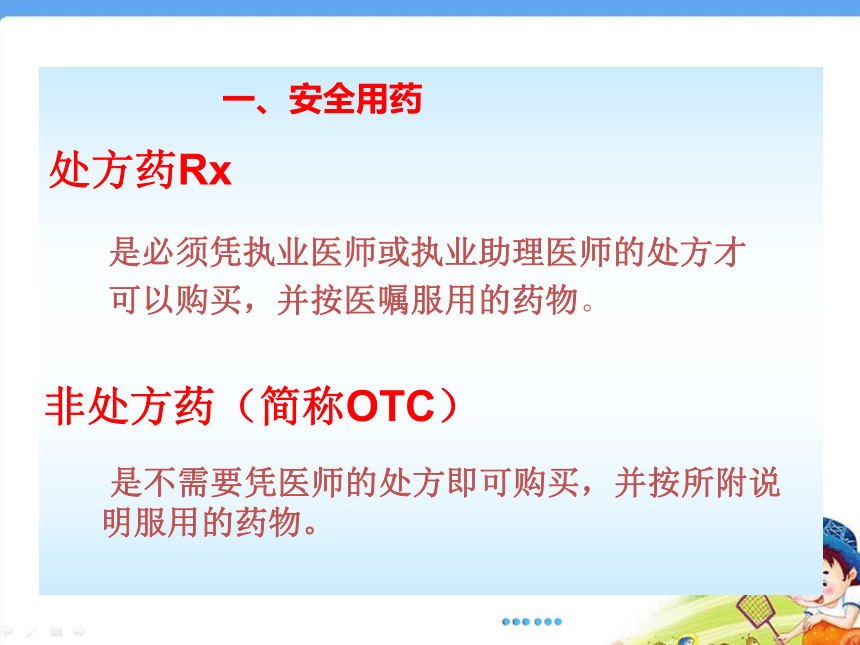 一、安全用药

处方药Rx

是必须凭执业医师或执业助理医师的处方才可以购买，并按医嘱服用的药物。

非处方药（简称OTC）

是不需要凭医师的处方即可购买，并按所附说明服用的药物。